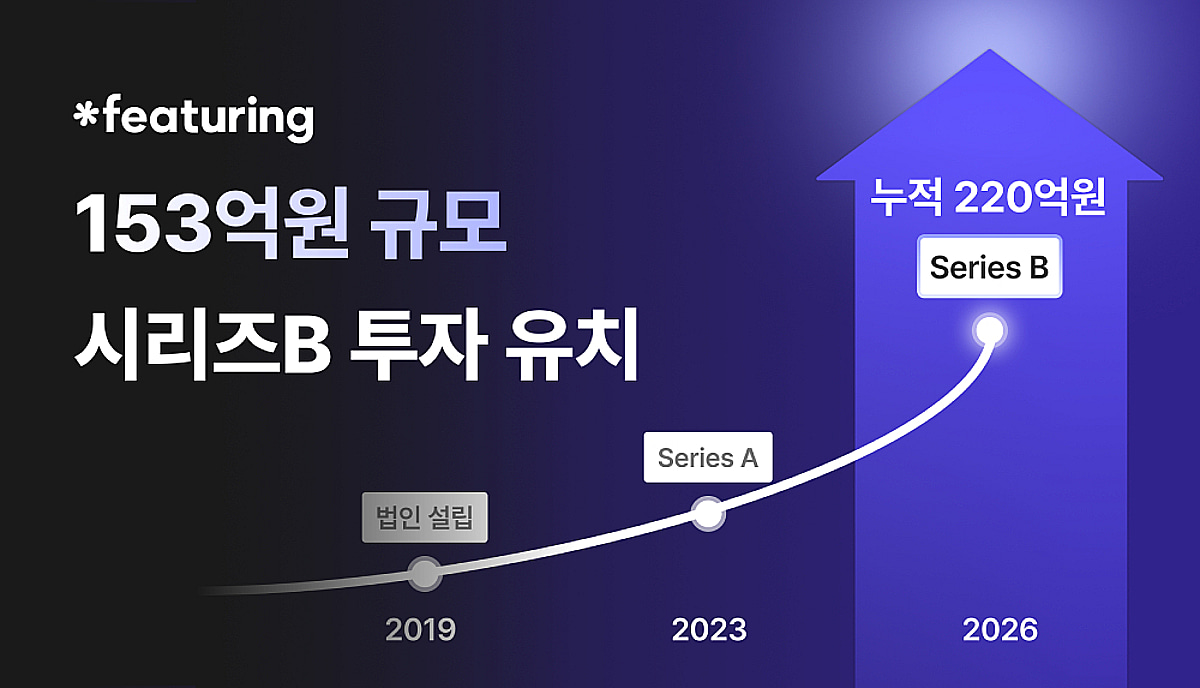 *featuring

153억원 규모
시리즈B 투자 유치

누적 220억원

Series B

Series A

법인 설립

2019

2023

2026